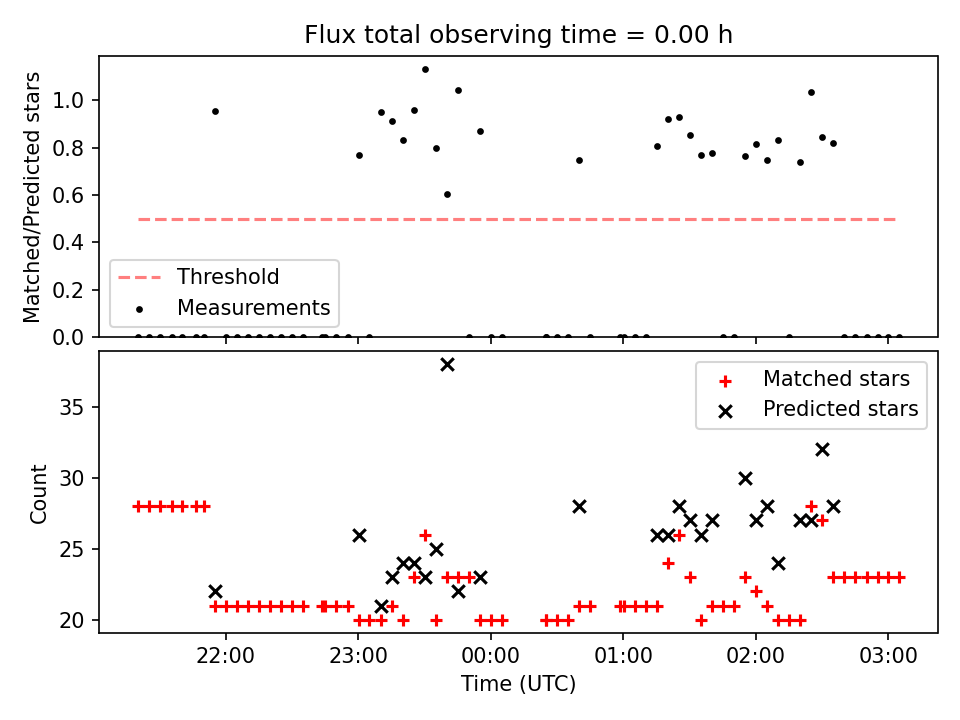 Flux total observing time = 0.00 h

Matched/Predicted stars

1.0
0.8
0.6
0.4
0.2
0.0

Threshold
Measurements

Count

35
30
25
20

Matched stars
Predicted stars

22:00
23:00
00:00
01:00
02:00
03:00

Time (UTC)